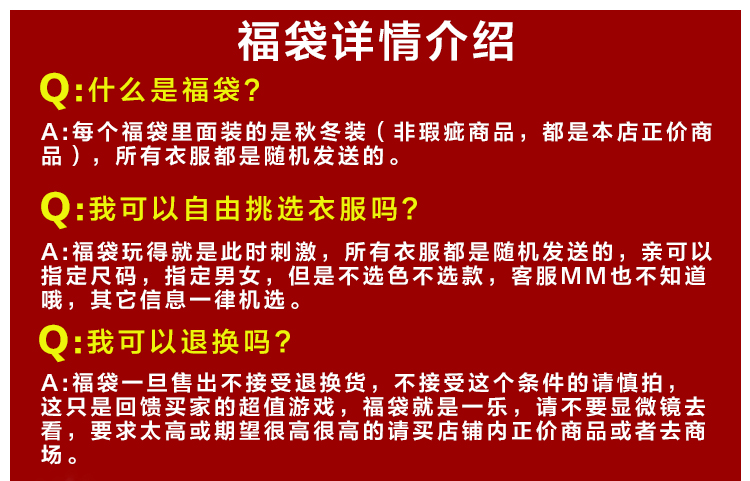 福袋详情介绍

Q:什么是福袋?

A:每个福袋里面装的是秋冬装（非瑕疵商品，都是本店正价商品），所有衣服都是随机发送的。

Q:我可以自由挑选衣服吗?

A:福袋玩得就是此时刺激，所有衣服都是随机发送的，亲可以指定尺码，指定男女，但是不选色不选款，客服MM也不知道哦，其它信息一律机选。

Q:我可以退换吗?

A:福袋一旦售出不接受退换货，不接受这个条件的请慎拍，这只是回馈买家的超值游戏，福袋就是一乐，请不要显微镜去看，要求太高或期望很高很高的请买店铺内正价商品或者去商场。